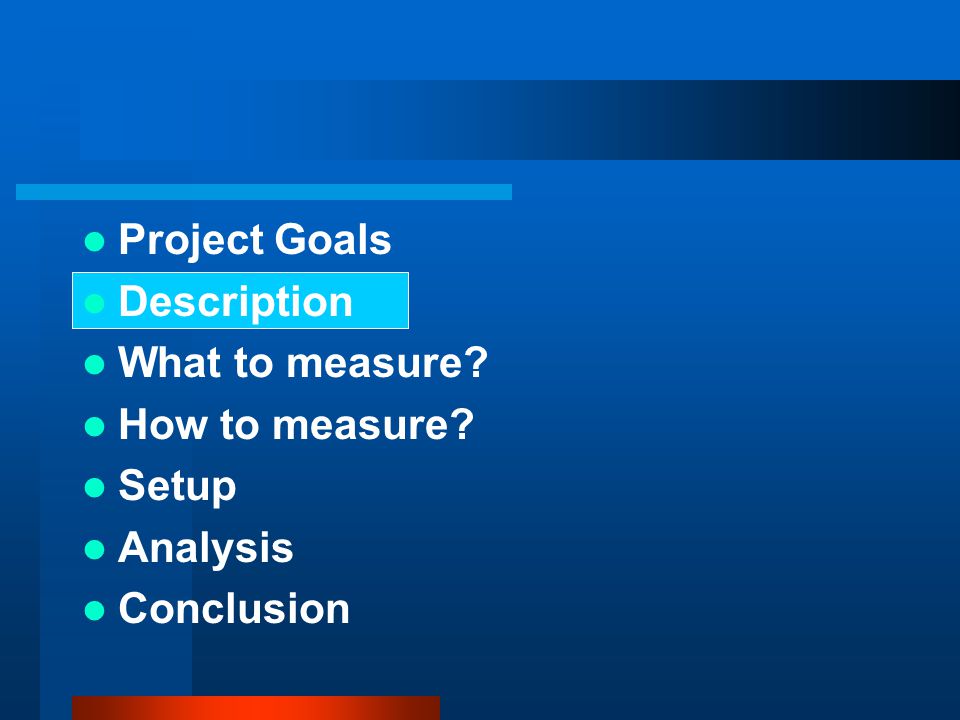 - Project Goals
- Description
- What to measure?
- How to measure?
- Setup
- Analysis
- Conclusion